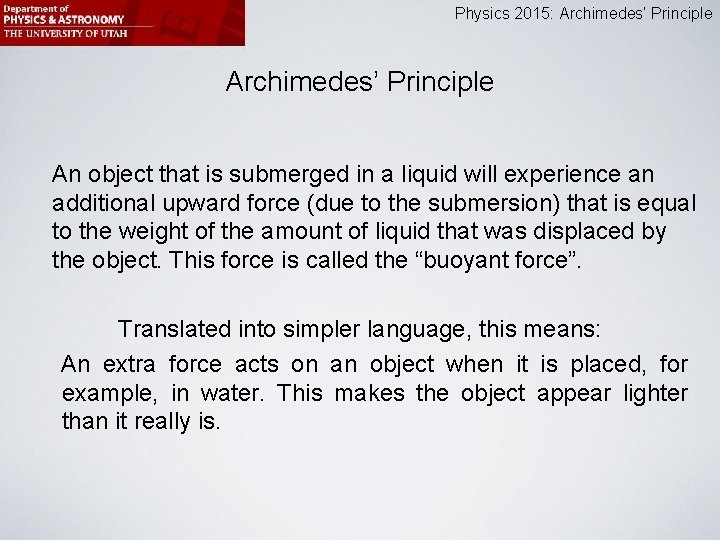 Department of
PHYSICS & ASTRONOMY
THE UNIVERSITY OF UTAH

Physics 2015: Archimedes' Principle

Archimedes' Principle

An object that is submerged in a liquid will experience an additional upward force (due to the submersion) that is equal to the weight of the amount of liquid that was displaced by the object. This force is called the "buoyant force".

Translated into simpler language, this means:

An extra force acts on an object when it is placed, for example, in water. This makes the object appear lighter than it really is.